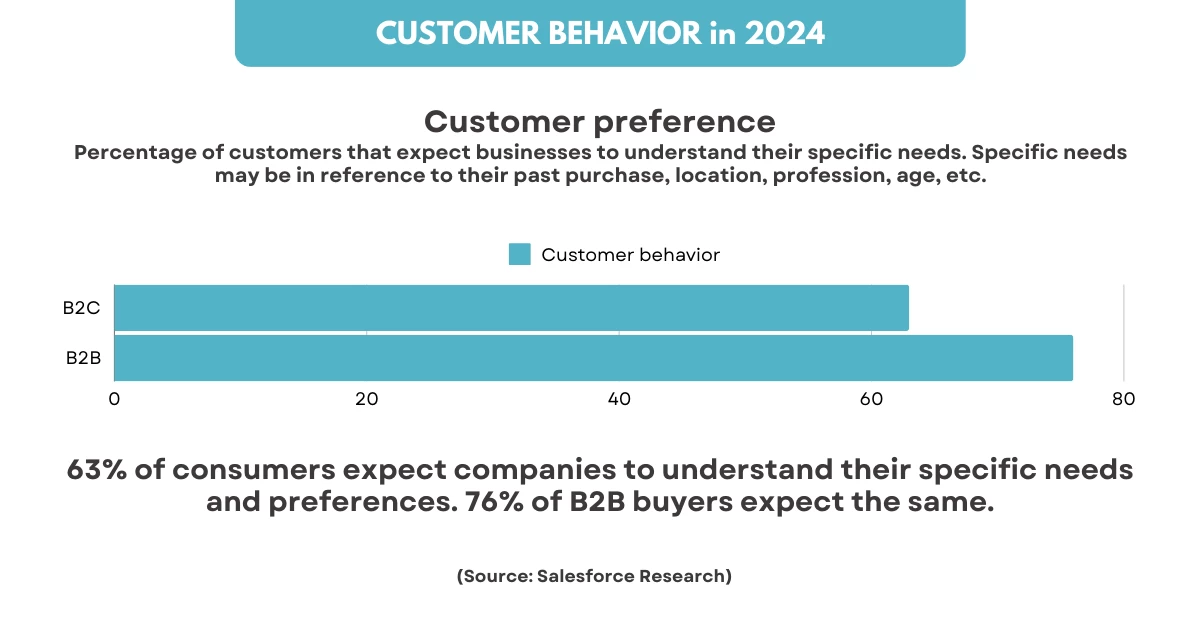 CUSTOMER BEHAVIOR in 2024

Customer preference

Percentage of customers that expect businesses to understand their specific needs. Specific needs may be in reference to their past purchase, location, profession, age, etc.

Customer behavior

B2C
B2B

0
20
40
60
80

63% of consumers expect companies to understand their specific needs and preferences. 76% of B2B buyers expect the same.

(Source: Salesforce Research)